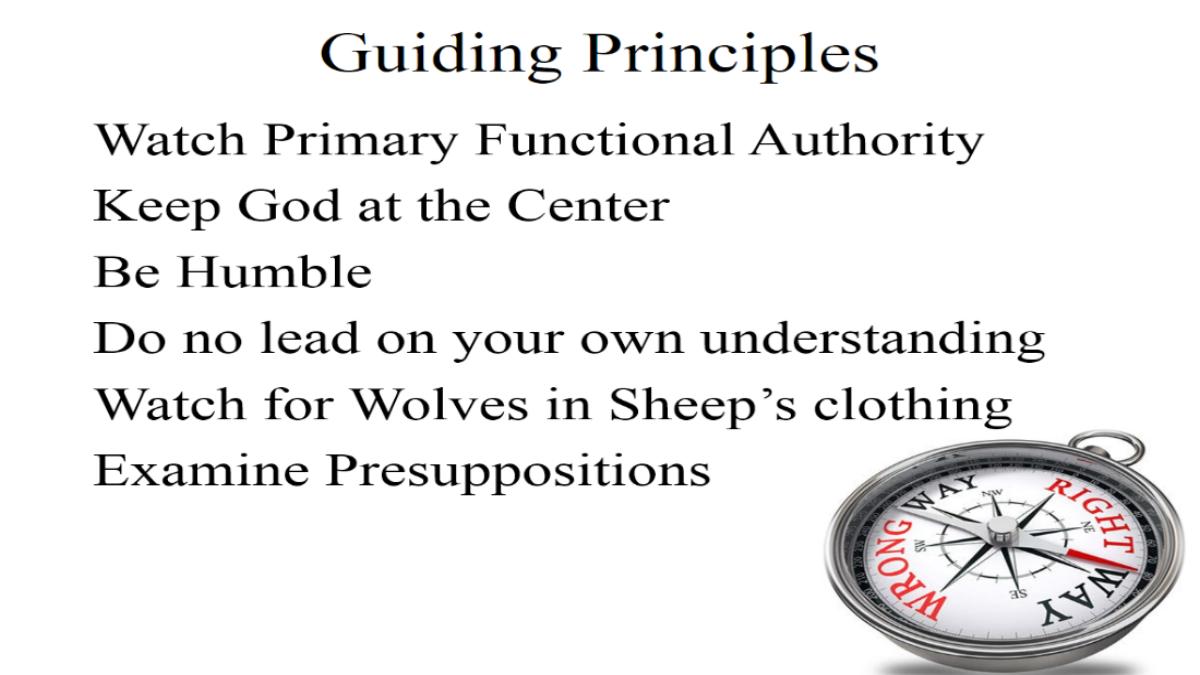 Guiding Principles

Watch Primary Functional Authority
Keep God at the Center
Be Humble
Do no lead on your own understanding
Watch for Wolves in Sheep's clothing
Examine Presuppositions

WRONG WAY
RIGHT WAY
NW
NE
SW
SE